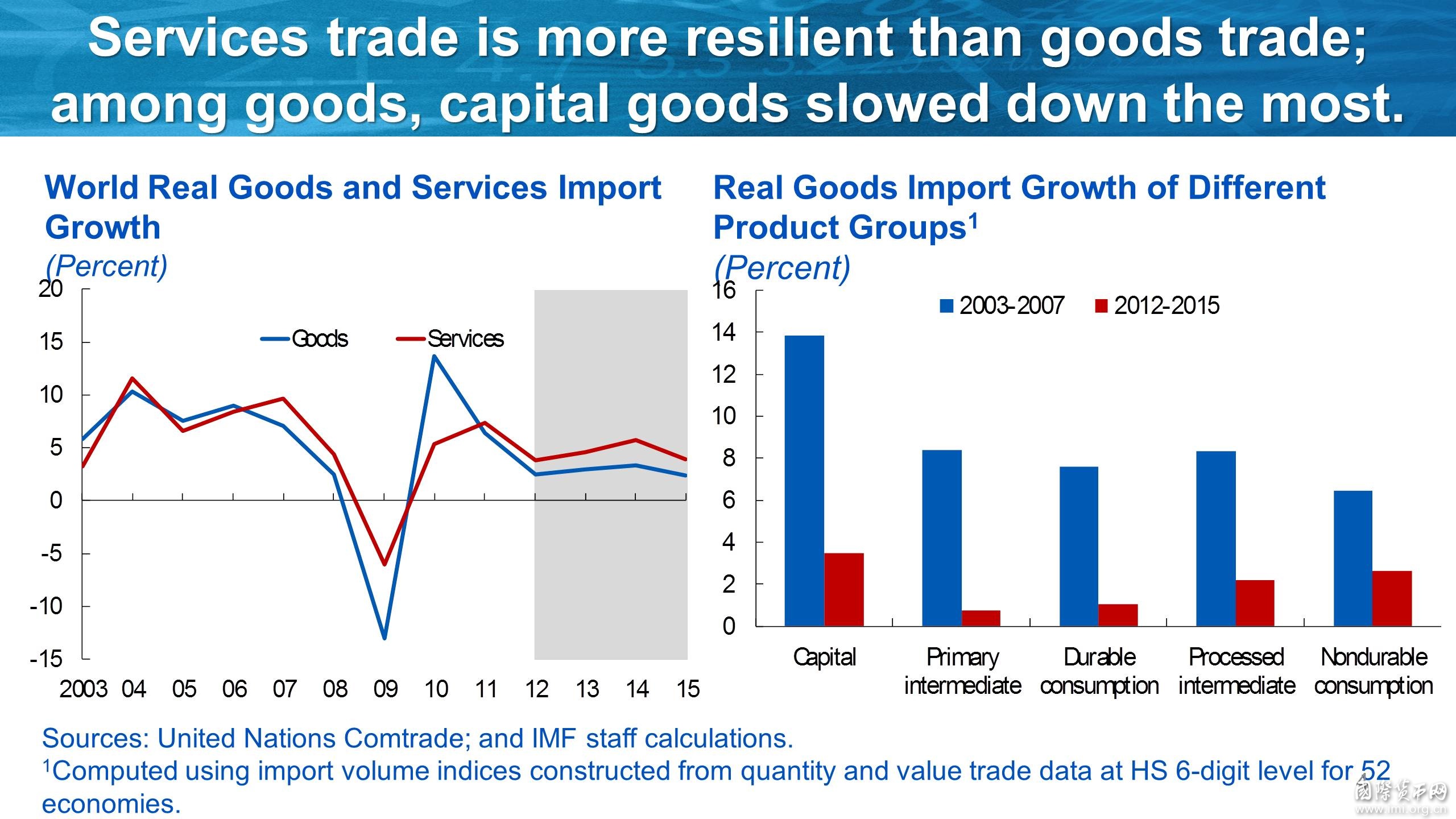 Services trade is more resilient than goods trade; among goods, capital goods slowed down the most.

World Real Goods and Services Import Growth
(Percent)

20
15
10
5
0
-5
-10
-15

Goods
Services

2003 04 05 06 07 08 09 10 11 12 13 14 15

Real Goods Import Growth of Different Product Groups$^1$
(Percent)

16
14
12
10
8
6
4
2
0

2003-2007
2012-2015

Capital
Primary intermediate
Durable consumption
Processed intermediate
Nondurable consumption

Sources: United Nations Comtrade; and IMF staff calculations.
$^1$Computed using import volume indices constructed from quantity and value trade data at HS 6-digit level for 52 economies.

国际货币网
www.imi.org.cn